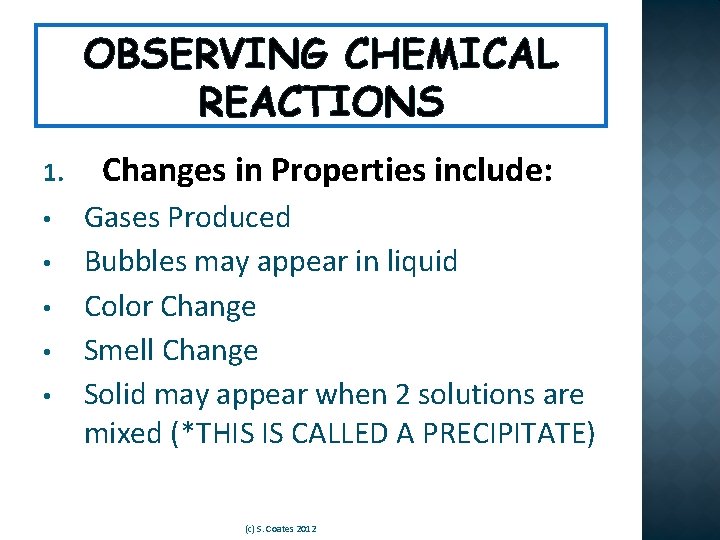 OBSERVING CHEMICAL REACTIONS

1. Changes in Properties include:
• Gases Produced
• Bubbles may appear in liquid
• Color Change
• Smell Change
• Solid may appear when 2 solutions are mixed (*THIS IS CALLED A PRECIPITATE)

(c) S. Coates 2012